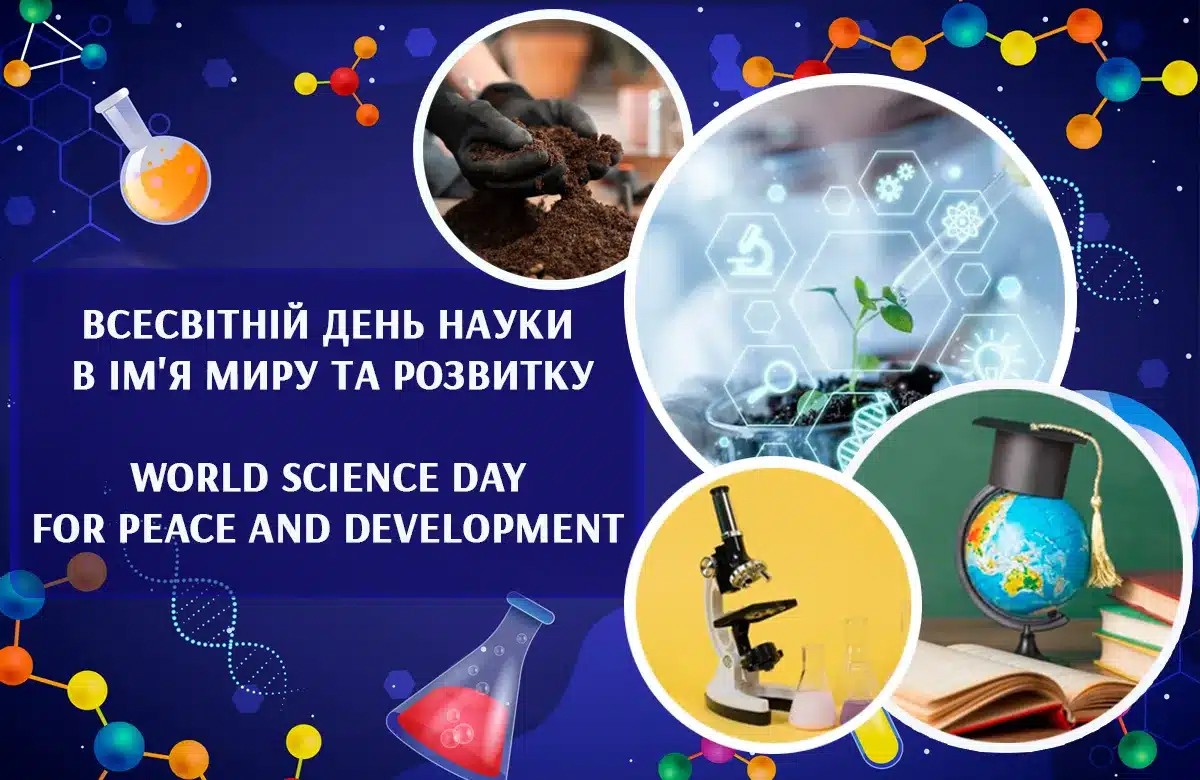 ВСЕСВІТНІЙ ДЕНЬ НАУКИ
В ІМ'Я МИРУ ТА РОЗВИТКУ

WORLD SCIENCE DAY
FOR PEACE AND DEVELOPMENT